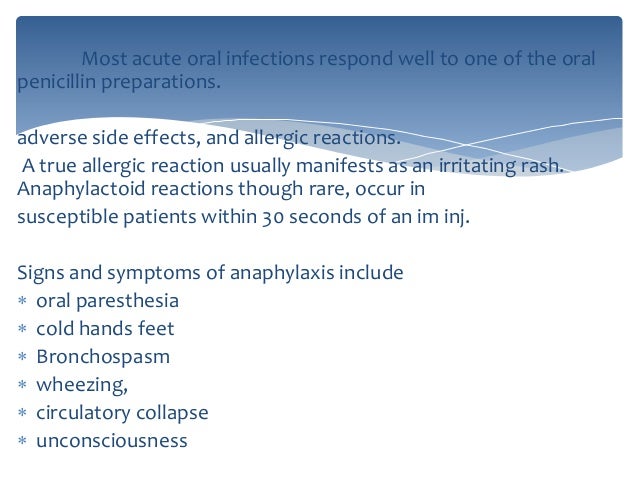 Most acute oral infections respond well to one of the oral penicillin preparations.

adverse side effects, and allergic reactions.
A true allergic reaction usually manifests as an irritating rash. Anaphylactoid reactions though rare, occur in susceptible patients within 30 seconds of an im inj.

Signs and symptoms of anaphylaxis include
* oral paresthesia
* cold hands feet
* Bronchospasm
* wheezing,
* circulatory collapse
* unconsciousness